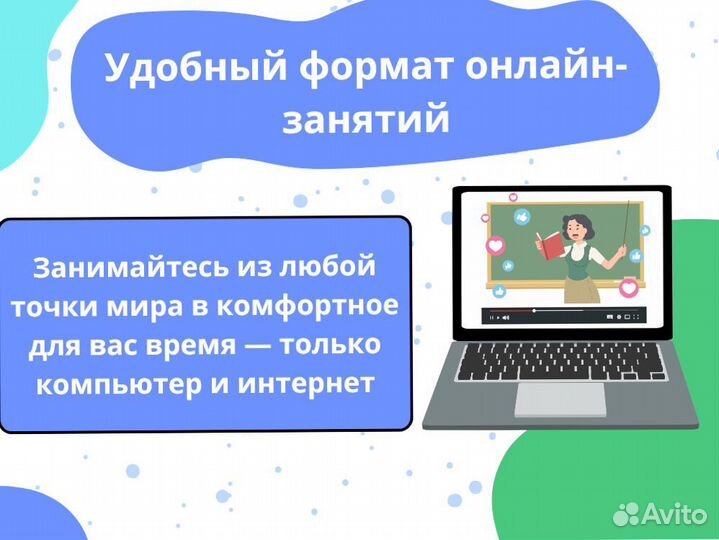 Удобный формат онлайн-занятий

Занимайтесь из любой точки мира в комфортное для вас время — только компьютер и интернет

Avito